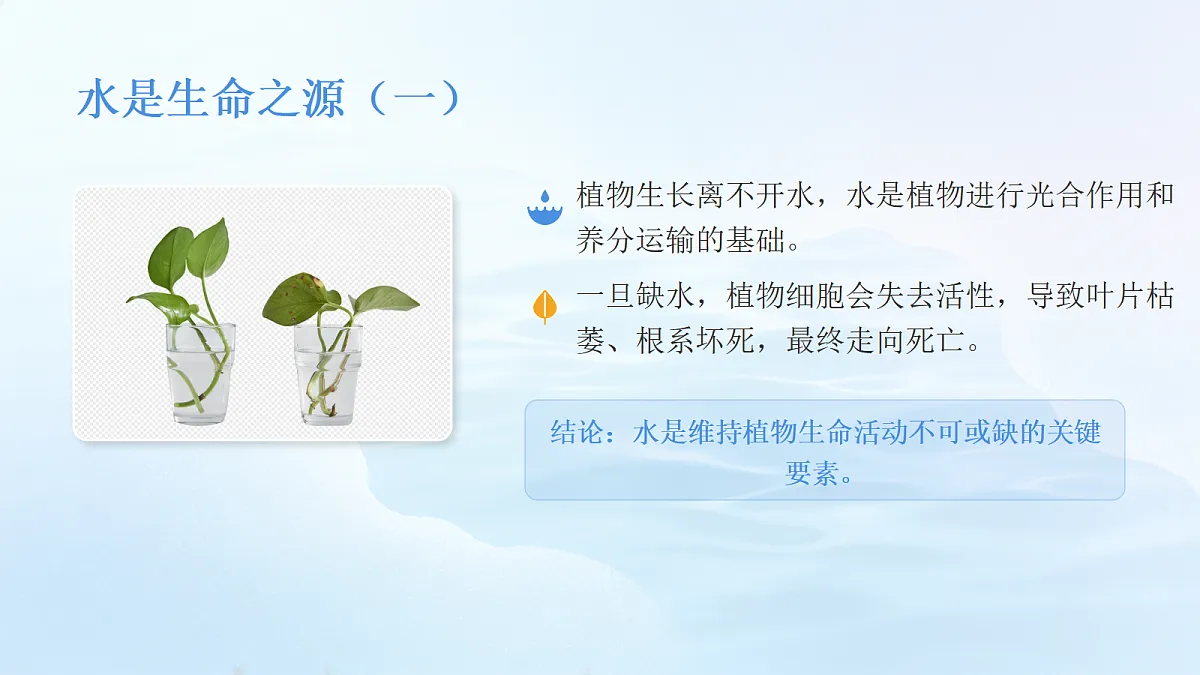 水是生命之源（一）

植物生长离不开水，水是植物进行光合作用和养分运输的基础。

一旦缺水，植物细胞会失去活性，导致叶片枯萎、根系坏死，最终走向死亡。

结论：水是维持植物生命活动不可或缺的关键要素。